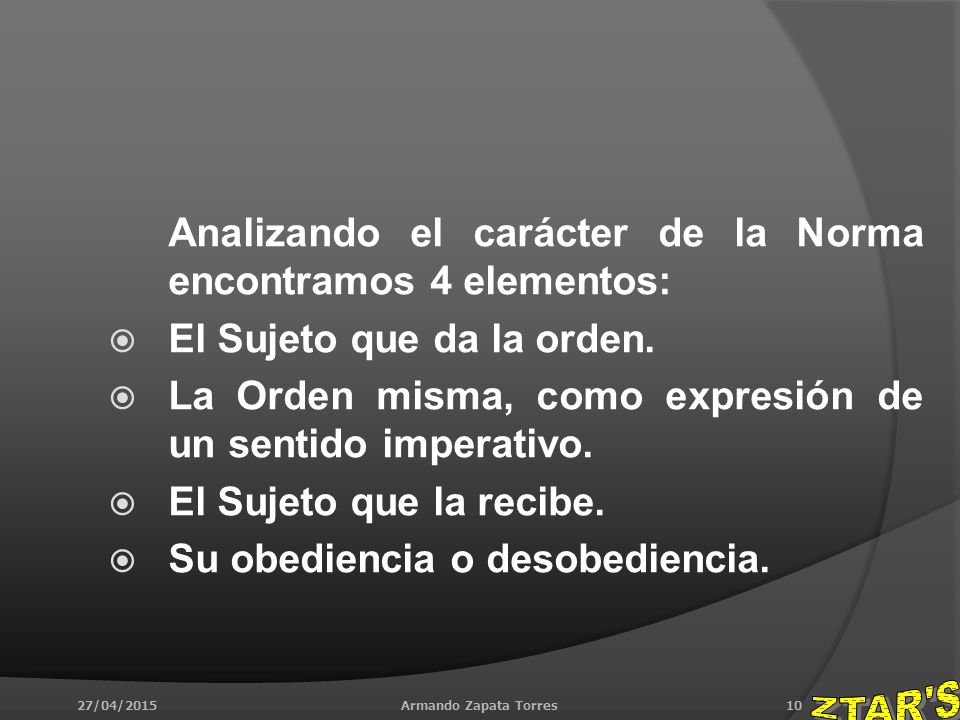 Analizando el carácter de la Norma encontramos 4 elementos:

El Sujeto que da la orden.

La Orden misma, como expresión de un sentido imperativo.

El Sujeto que la recibe.

Su obediencia o desobediencia.

27/04/2015 Armando Zapata Torres 10 ZTAR'S